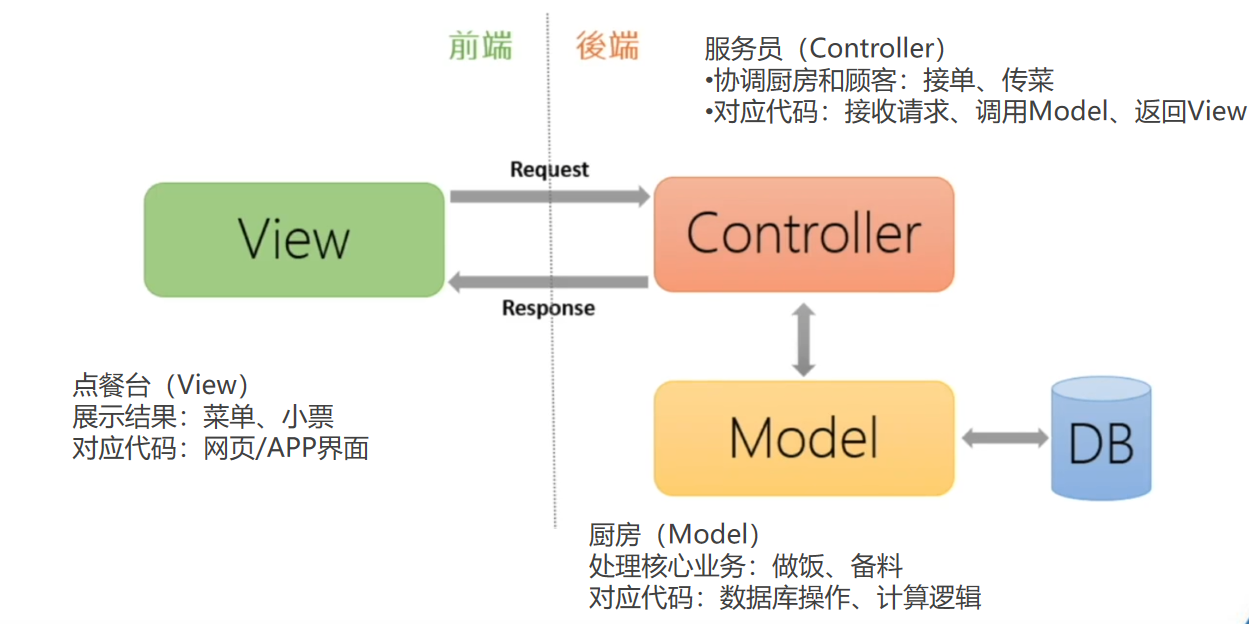 前端

後端

服务员（Controller）
•协调厨房和顾客：接单、传菜
•对应代码：接收请求、调用Model、返回View

Request

View

Controller

Response

点餐台（View）
展示结果：菜单、小票
对应代码：网页/APP界面

Model

DB

厨房（Model）
处理核心业务：做饭、备料
对应代码：数据库操作、计算逻辑